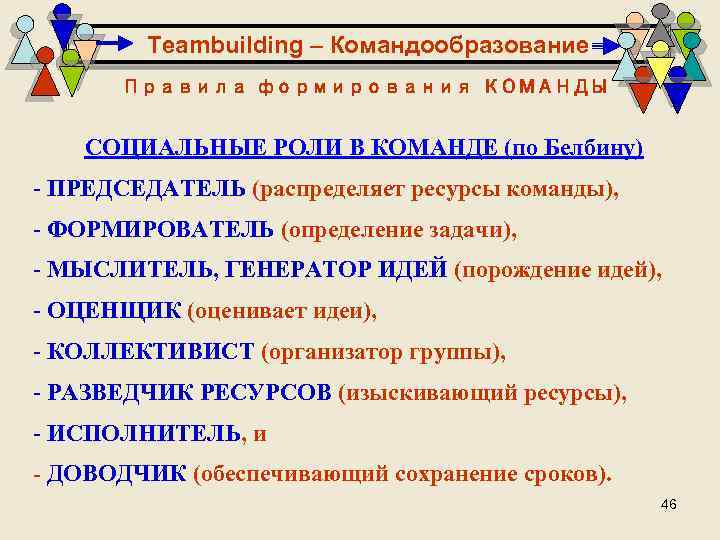 Teambuilding – Командообразование

Правила формирования КОМАНДЫ

СОЦИАЛЬНЫЕ РОЛИ В КОМАНДЕ (по Белбину)

- ПРЕДСЕДАТЕЛЬ (распределяет ресурсы команды),

- ФОРМИРОВАТЕЛЬ (определение задачи),

- МЫСЛИТЕЛЬ, ГЕНЕРАТОР ИДЕЙ (порождение идей),

- ОЦЕНЩИК (оценивает идеи),

- КОЛЛЕКТИВИСТ (организатор группы),

- РАЗВЕДЧИК РЕСУРСОВ (изыскивающий ресурсы),

- ИСПОЛНИТЕЛЬ, и

- ДОВОДЧИК (обеспечивающий сохранение сроков).

46